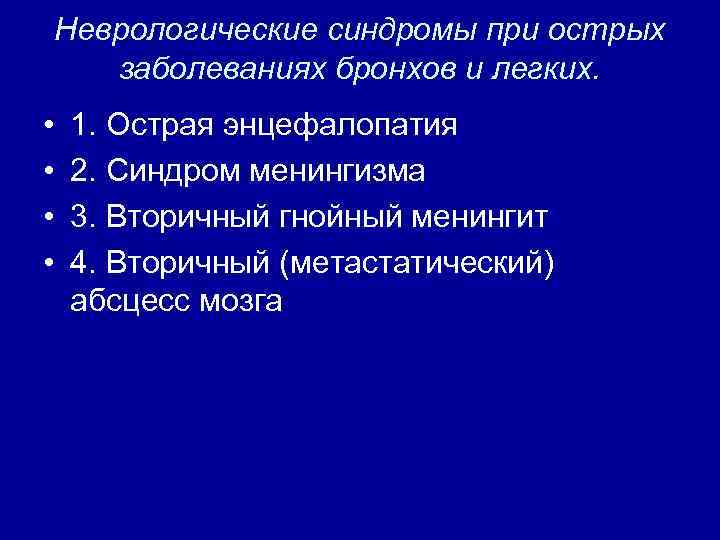 Неврологические синдромы при острых заболеваниях бронхов и легких.

• 1. Острая энцефалопатия
• 2. Синдром менингизма
• 3. Вторичный гнойный менингит
• 4. Вторичный (метастатический) абсцесс мозга